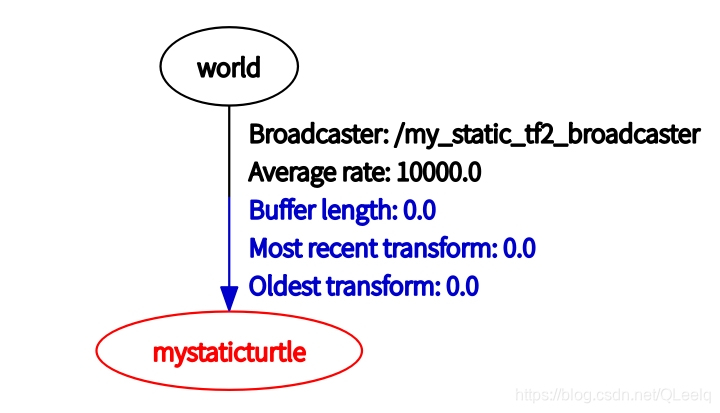 world

Broadcaster: /my_static_tf2_broadcaster
Average rate: 10000.0
Buffer length: 0.0
Most recent transform: 0.0
Oldest transform: 0.0

mystaticturtle

https://blog.csdn.net/QLeelq